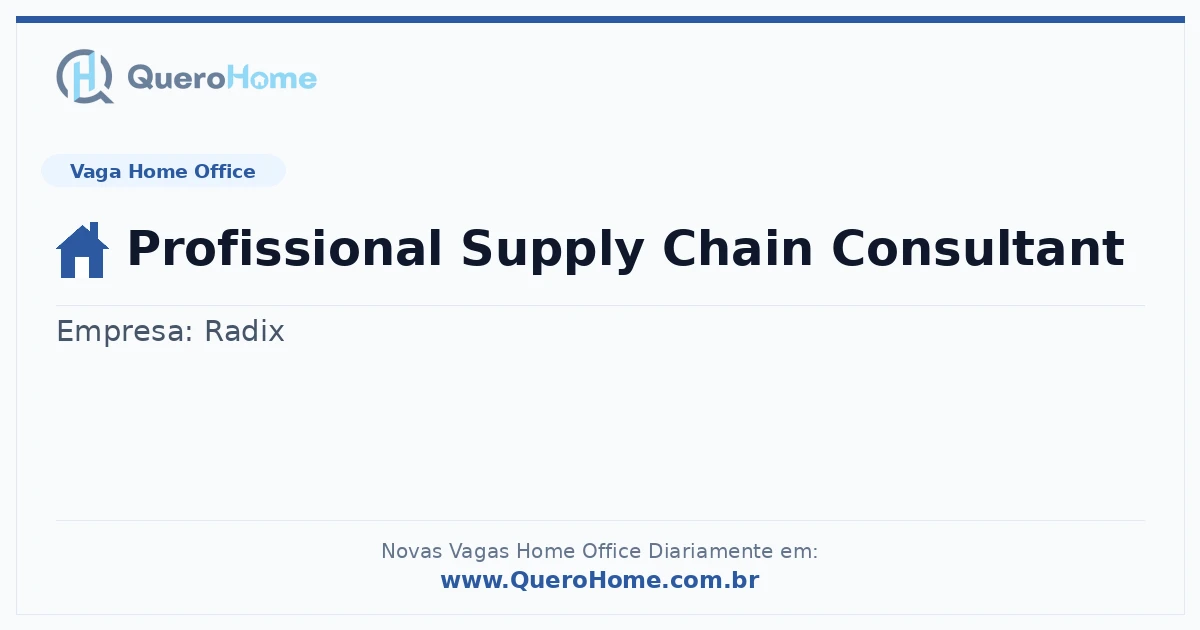 QueroHome

Vaga Home Office

Profissional Supply Chain Consultant

Empresa: Radix

Novas Vagas Home Office Diariamente em:
www.QueroHome.com.br